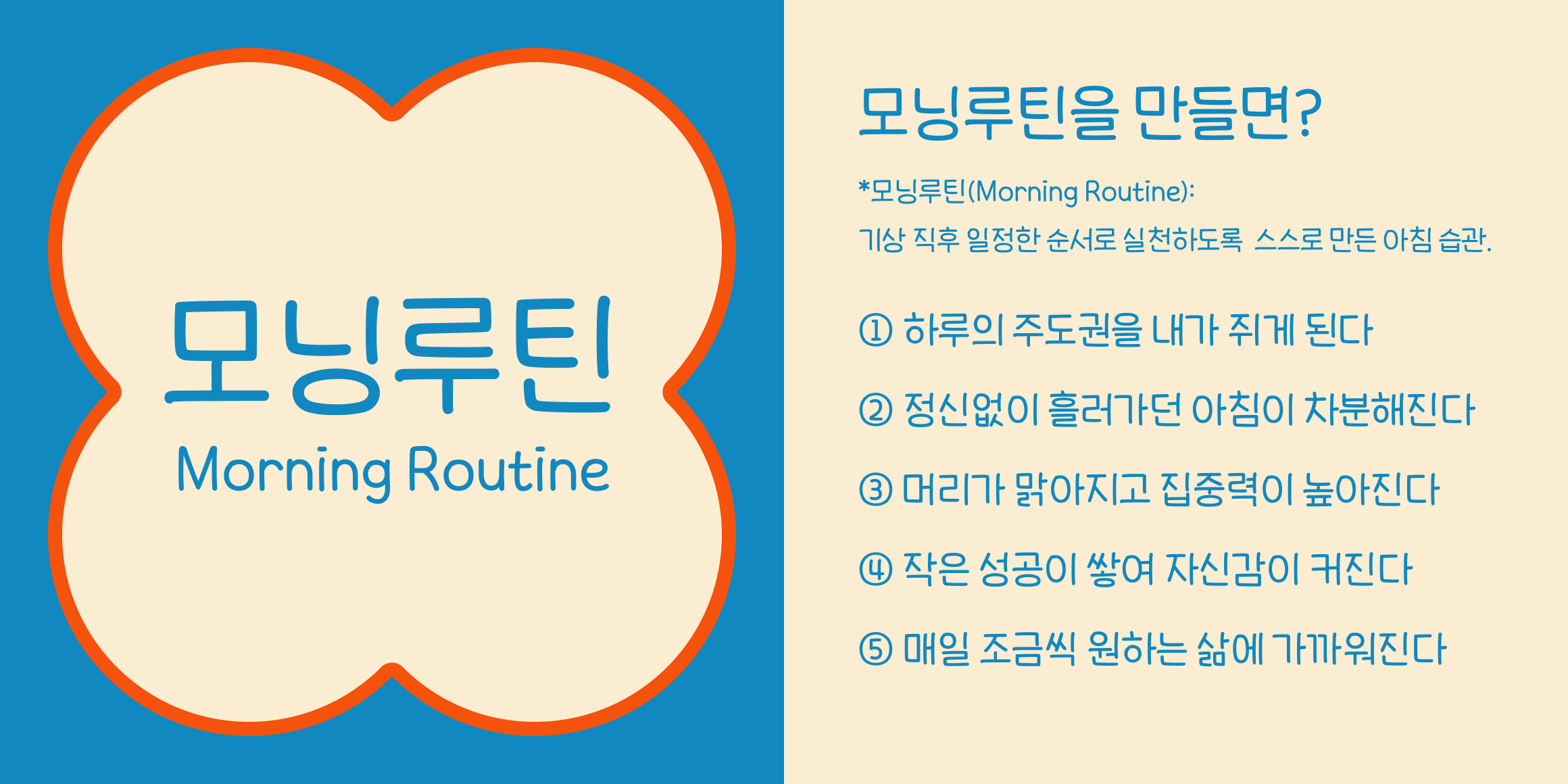 모닝루틴
Morning Routine

모닝루틴을 만들면?

*모닝루틴(Morning Routine):
기상 직후 일정한 순서로 실천하도록 스스로 만든 아침 습관.

① 하루의 주도권을 내가 쥐게 된다

② 정신없이 흘러가던 아침이 차분해진다

③ 머리가 맑아지고 집중력이 높아진다

④ 작은 성공이 쌓여 자신감이 커진다

⑤ 매일 조금씩 원하는 삶에 가까워진다